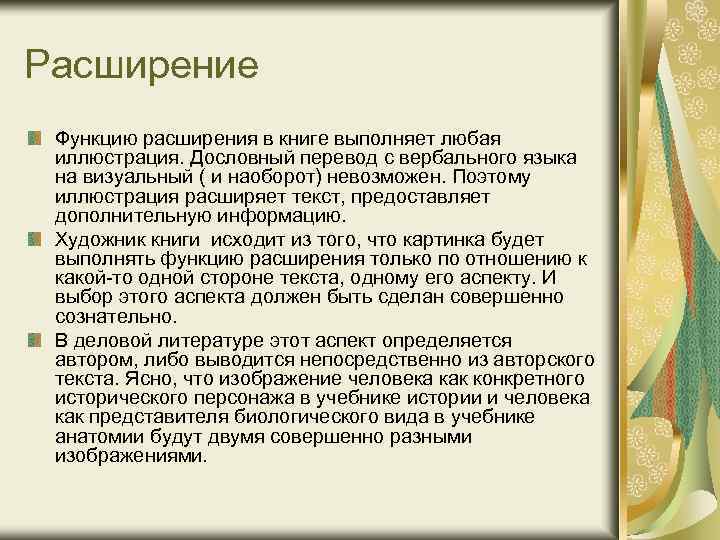 Расширение

Функцию расширения в книге выполняет любая иллюстрация. Дословный перевод с вербального языка на визуальный ( и наоборот) невозможен. Поэтому иллюстрация расширяет текст, предоставляет дополнительную информацию.

Художник книги  исходит из того, что картинка будет выполнять функцию расширения только по отношению к какой-то одной стороне текста, одному его аспекту. И выбор этого аспекта должен быть сделан совершенно сознательно.

В деловой литературе этот аспект определяется автором, либо выводится непосредственно из авторского текста. Ясно, что изображение человека как конкретного исторического персонажа в учебнике истории и человека как представителя биологического вида в учебнике анатомии будут двумя совершенно разными изображениями.